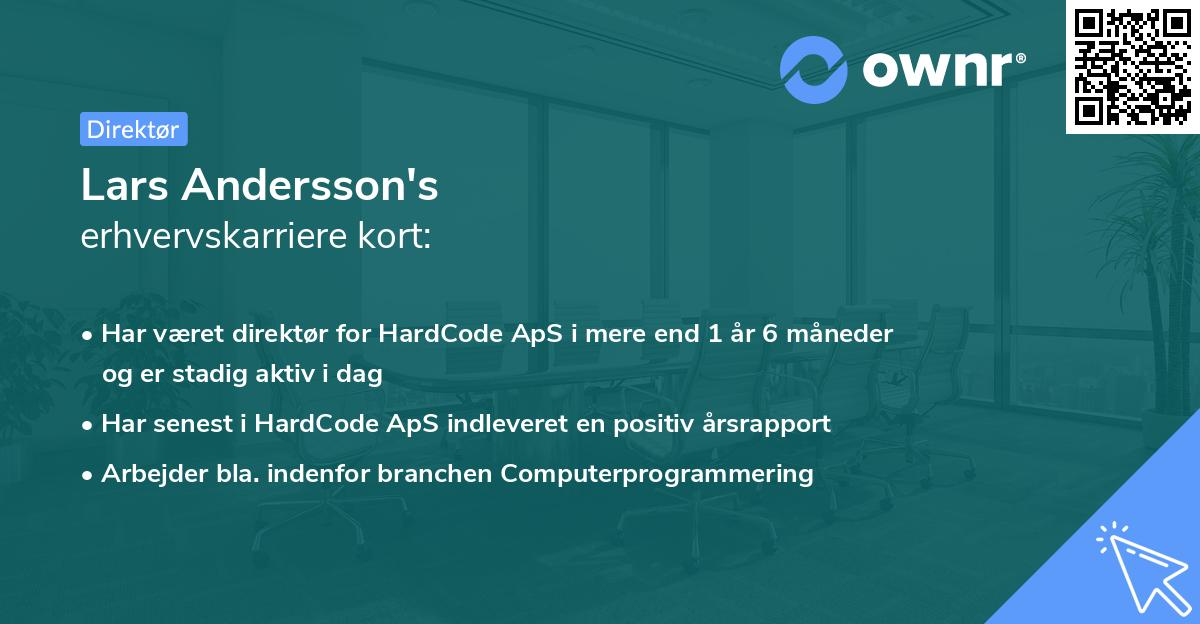 ownr®

Direktør

Lars Andersson's
erhvervskarriere kort:

• Har været direktør for HardCode ApS i mere end 1 år 6 måneder og er stadig aktiv i dag
• Har senest i HardCode ApS indleveret en positiv årsrapport
• Arbejder bla. indenfor branchen Computerprogrammering